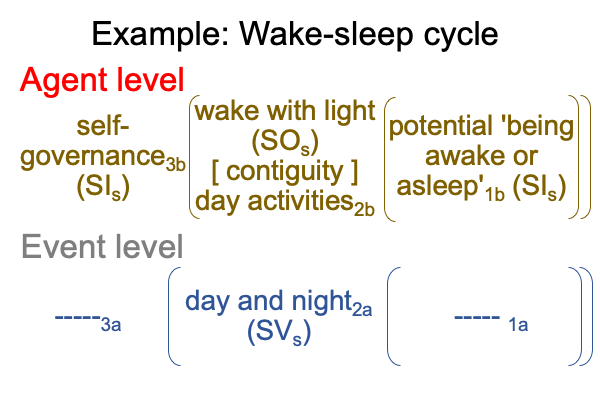 Example: Wake-sleep cycle

Agent level

self-governance$_{3b}$ (SI$_s$)

wake with light (SO$_s$) [ contiguity ] day activities$_{2b}$

potential 'being awake or asleep'$_{1b}$ (SI$_s$)

Event level

-----$_{3a}$

day and night$_{2a}$ (SV$_s$)

----- $_{1a}$